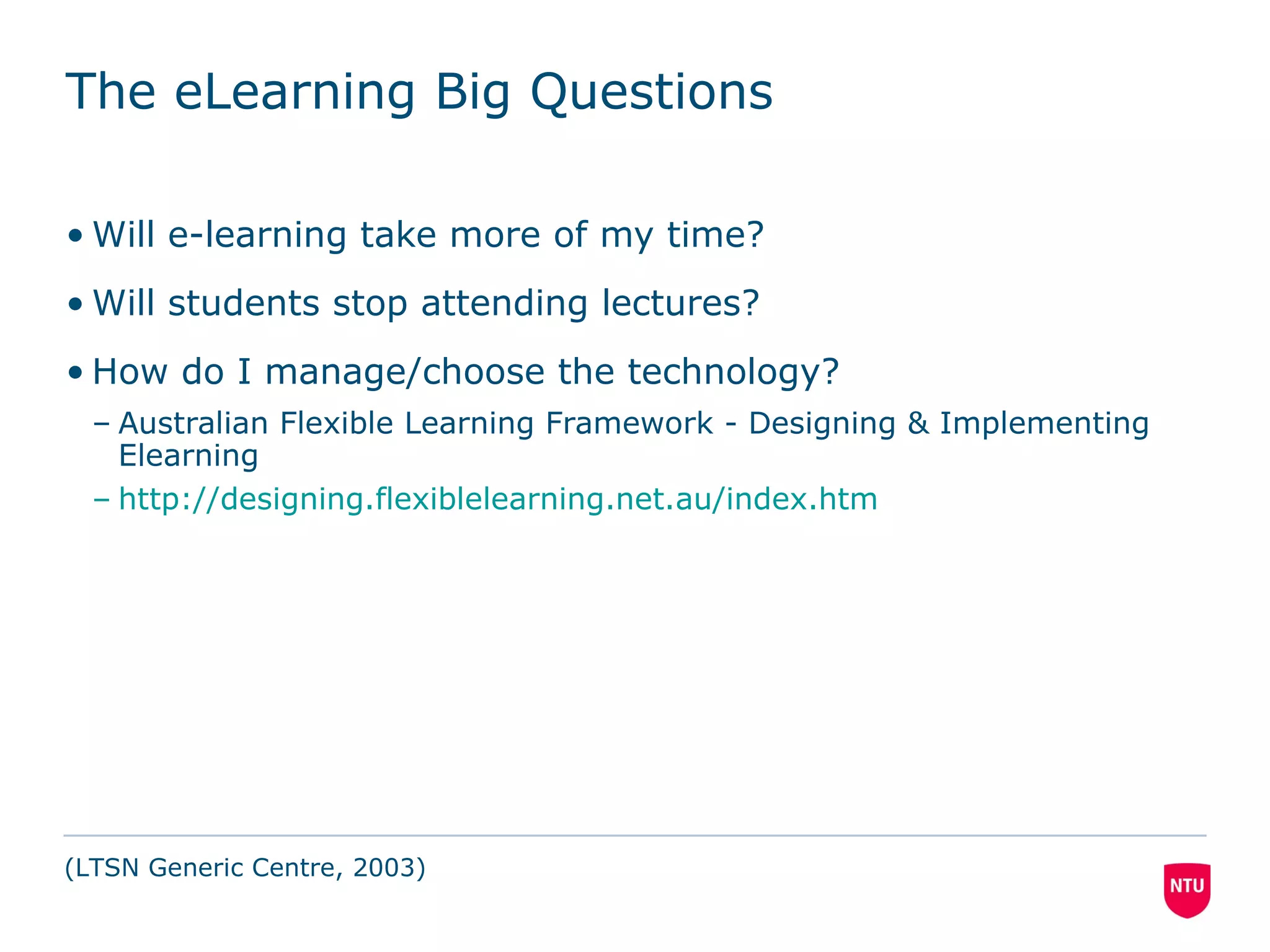 The eLearning Big Questions

• Will e-learning take more of my time?

• Will students stop attending lectures?

• How do I manage/choose the technology?
– Australian Flexible Learning Framework - Designing & Implementing Elearning
– http://designing.flexiblelearning.net.au/index.htm

(LTSN Generic Centre, 2003)

NTU